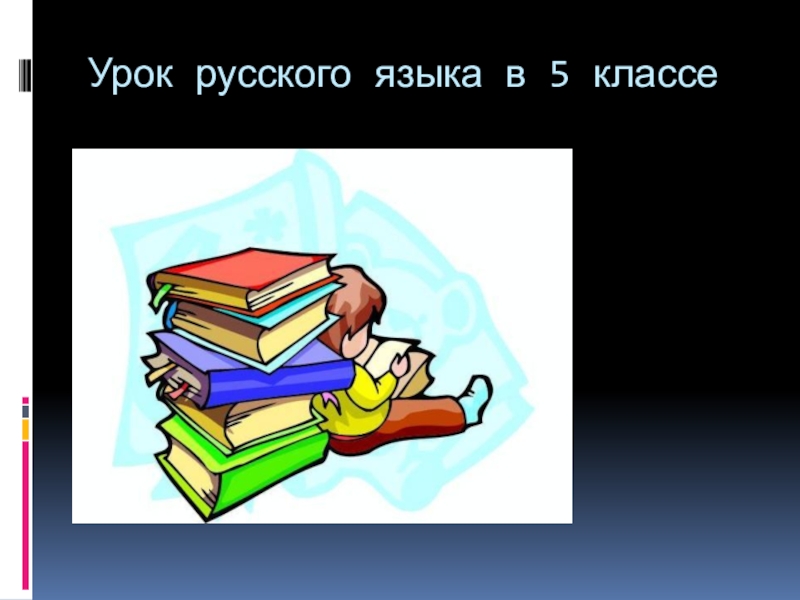 Урок русского языка в 5 классе